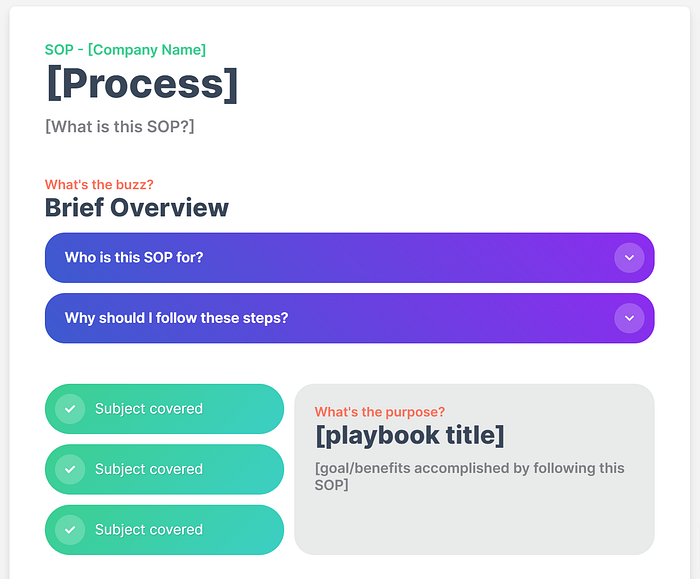 SOP - [Company Name]

[Process]

[What is this SOP?]

What's the buzz?

Brief Overview

Who is this SOP for?

Why should I follow these steps?

Subject covered

Subject covered

Subject covered

What's the purpose?

[playbook title]

[goal/benefits accomplished by following this SOP]